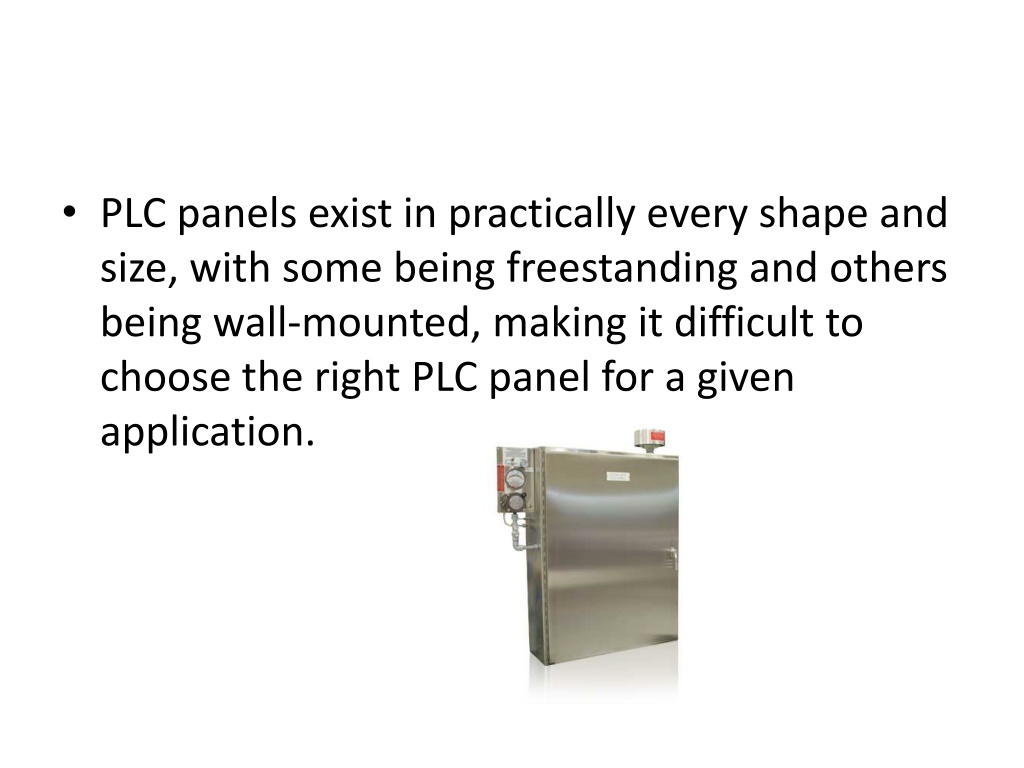 • PLC panels exist in practically every shape and size, with some being freestanding and others being wall-mounted, making it difficult to choose the right PLC panel for a given application.